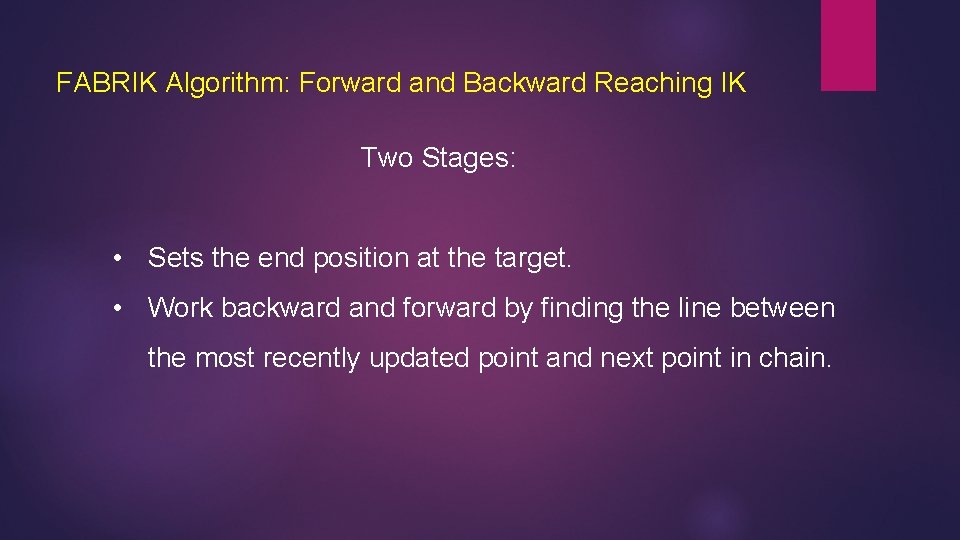 FABRIK Algorithm: Forward and Backward Reaching IK

Two Stages:

• Sets the end position at the target.
• Work backward and forward by finding the line between the most recently updated point and next point in chain.